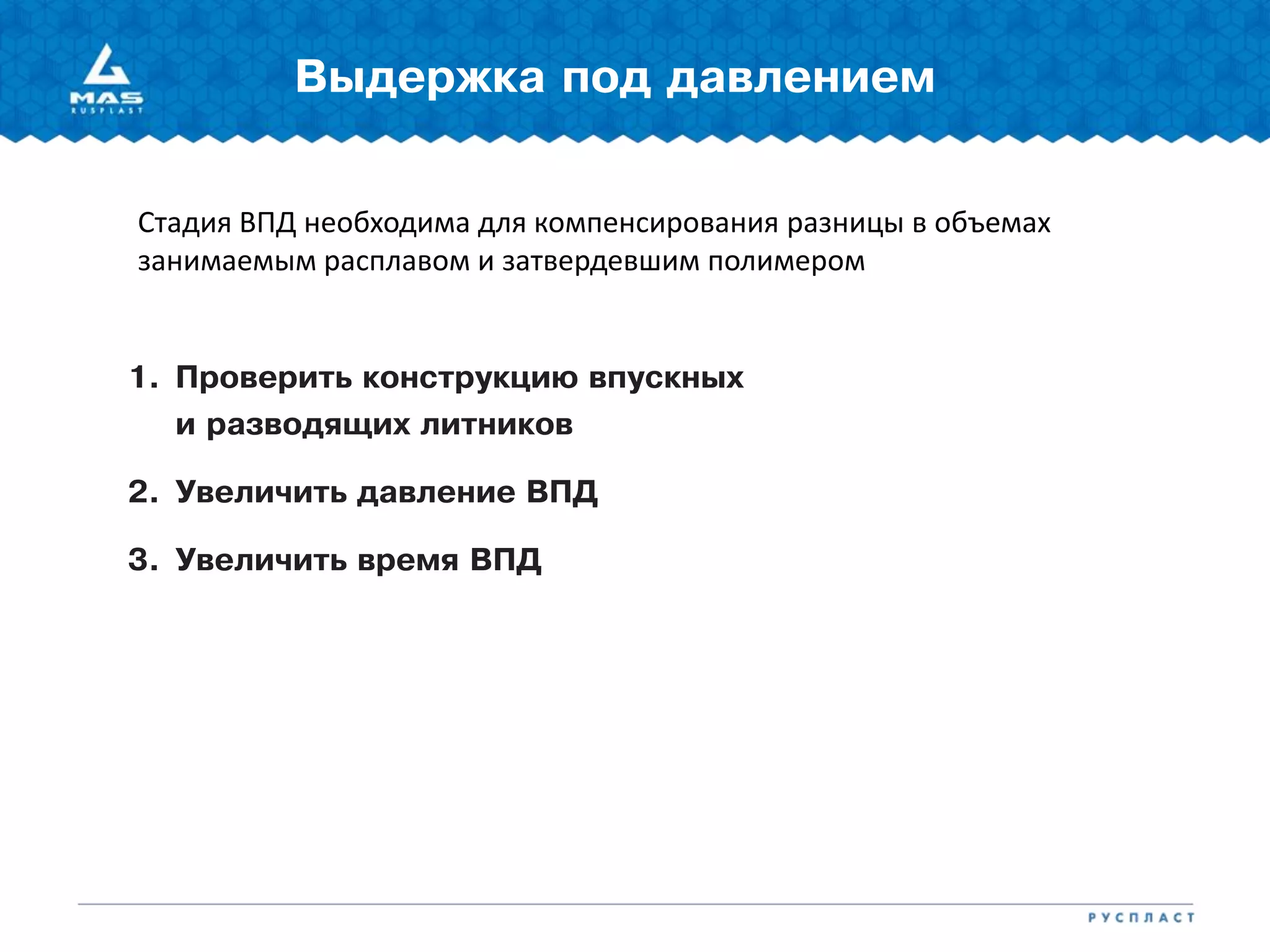 MAS
RUSPLAST

Выдержка под давлением

Стадия ВПД необходима для компенсирования разницы в объемах занимаемым расплавом и затвердевшим полимером

1. Проверить конструкцию впускных и разводящих литников

2. Увеличить давление ВПД

3. Увеличить время ВПД

РУСПЛАСТ